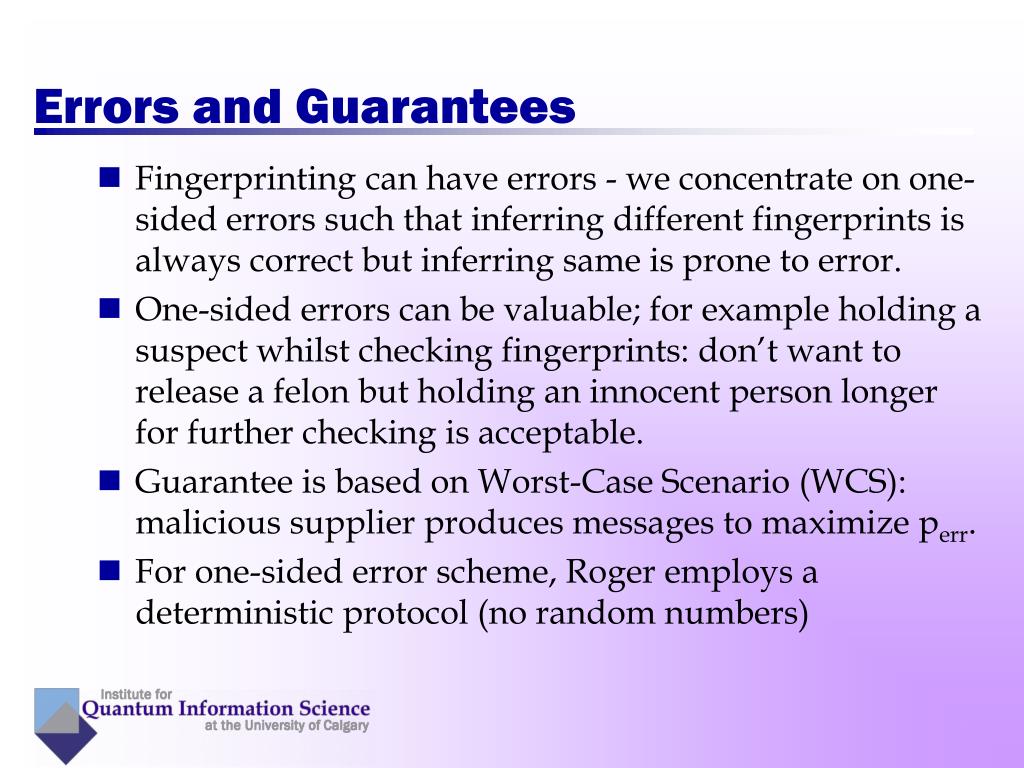 Errors and Guarantees

■ Fingerprinting can have errors - we concentrate on one-sided errors such that inferring different fingerprints is always correct but inferring same is prone to error.

■ One-sided errors can be valuable; for example holding a suspect whilst checking fingerprints: don't want to release a felon but holding an innocent person longer for further checking is acceptable.

■ Guarantee is based on Worst-Case Scenario (WCS): malicious supplier produces messages to maximize $p_{err}$.

■ For one-sided error scheme, Roger employs a deterministic protocol (no random numbers)

Institute for
Quantum Information Science
at the University of Calgary